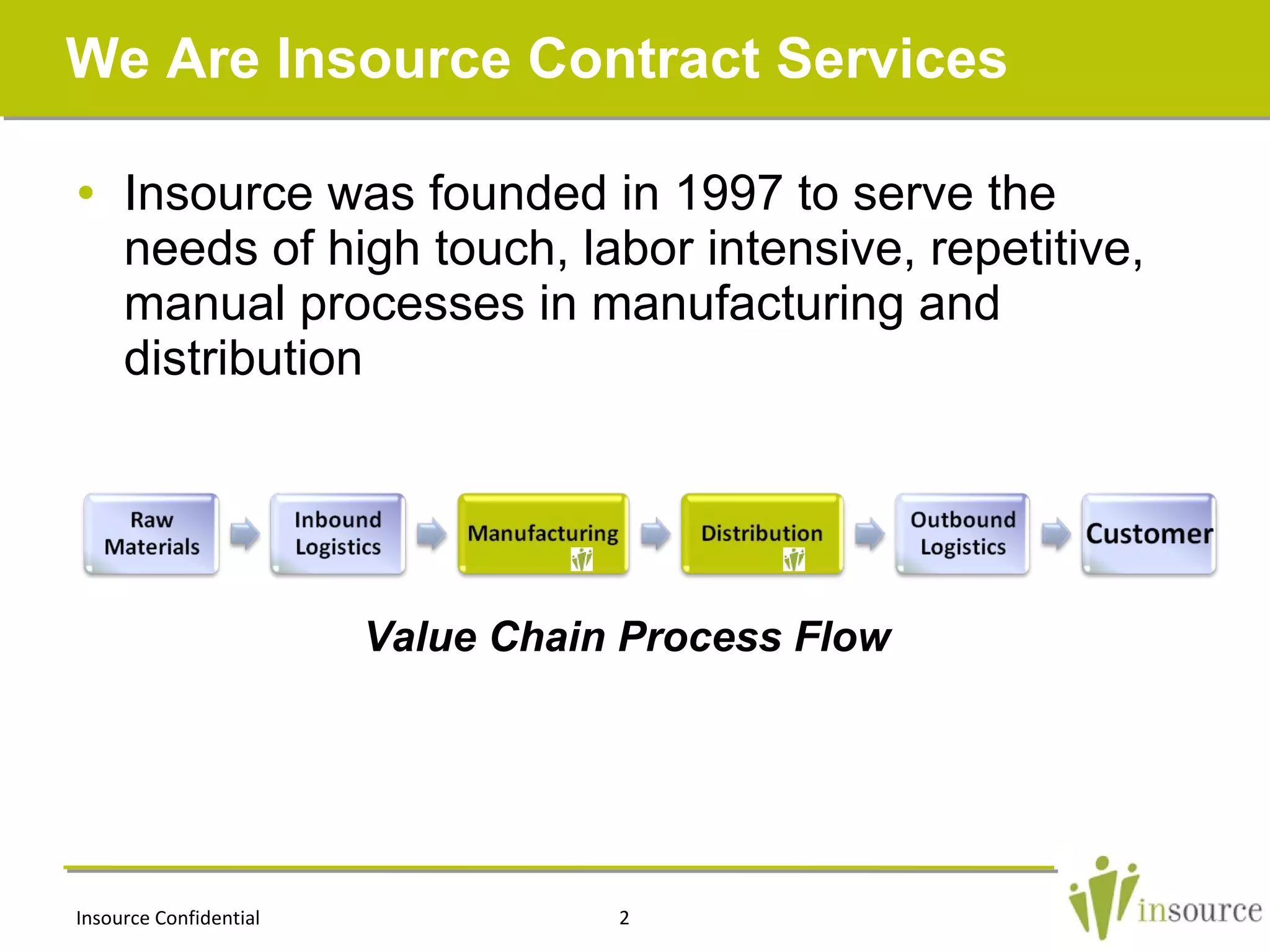 We Are Insource Contract Services

• Insource was founded in 1997 to serve the needs of high touch, labor intensive, repetitive, manual processes in manufacturing and distribution

Raw Materials

Inbound Logistics

Manufacturing

Distribution

Outbound Logistics

Customer

Value Chain Process Flow

Insource Confidential

2

insource